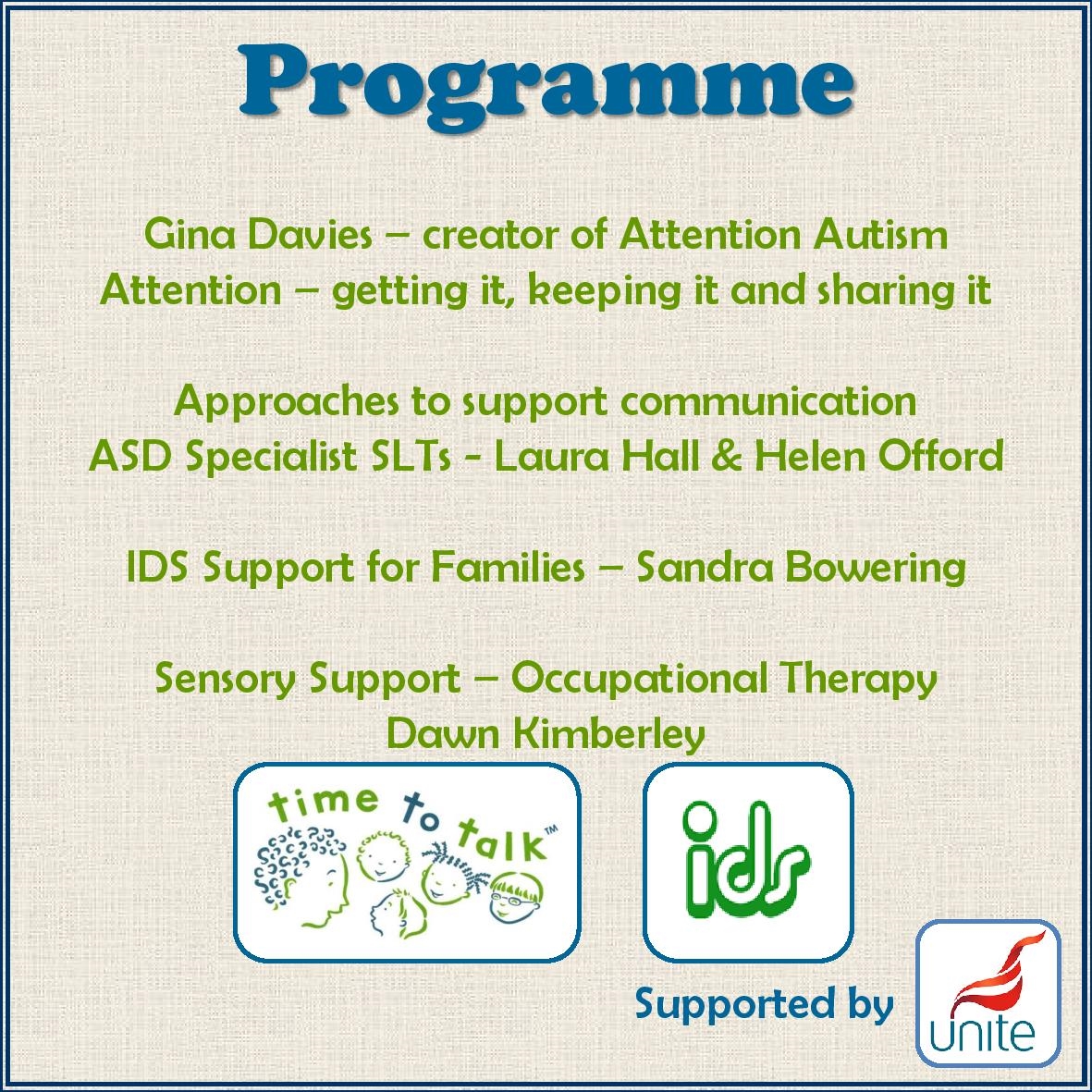 Programme

Gina Davies – creator of Attention Autism
Attention – getting it, keeping it and sharing it

Approaches to support communication
ASD Specialist SLTs - Laura Hall & Helen Offord

IDS Support for Families – Sandra Bowering

Sensory Support – Occupational Therapy
Dawn Kimberley

time to talk™

ids

Supported by

unite